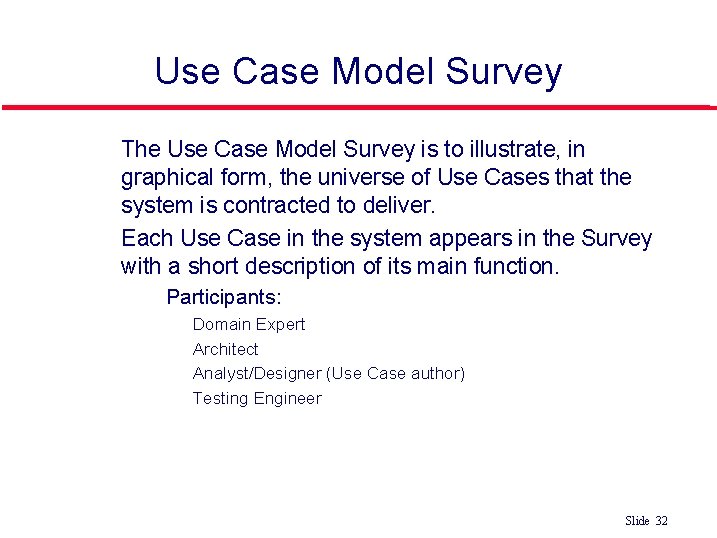 Use Case Model Survey

The Use Case Model Survey is to illustrate, in graphical form, the universe of Use Cases that the system is contracted to deliver.

Each Use Case in the system appears in the Survey with a short description of its main function.

Participants:

Domain Expert

Architect

Analyst/Designer (Use Case author)

Testing Engineer

Slide 32